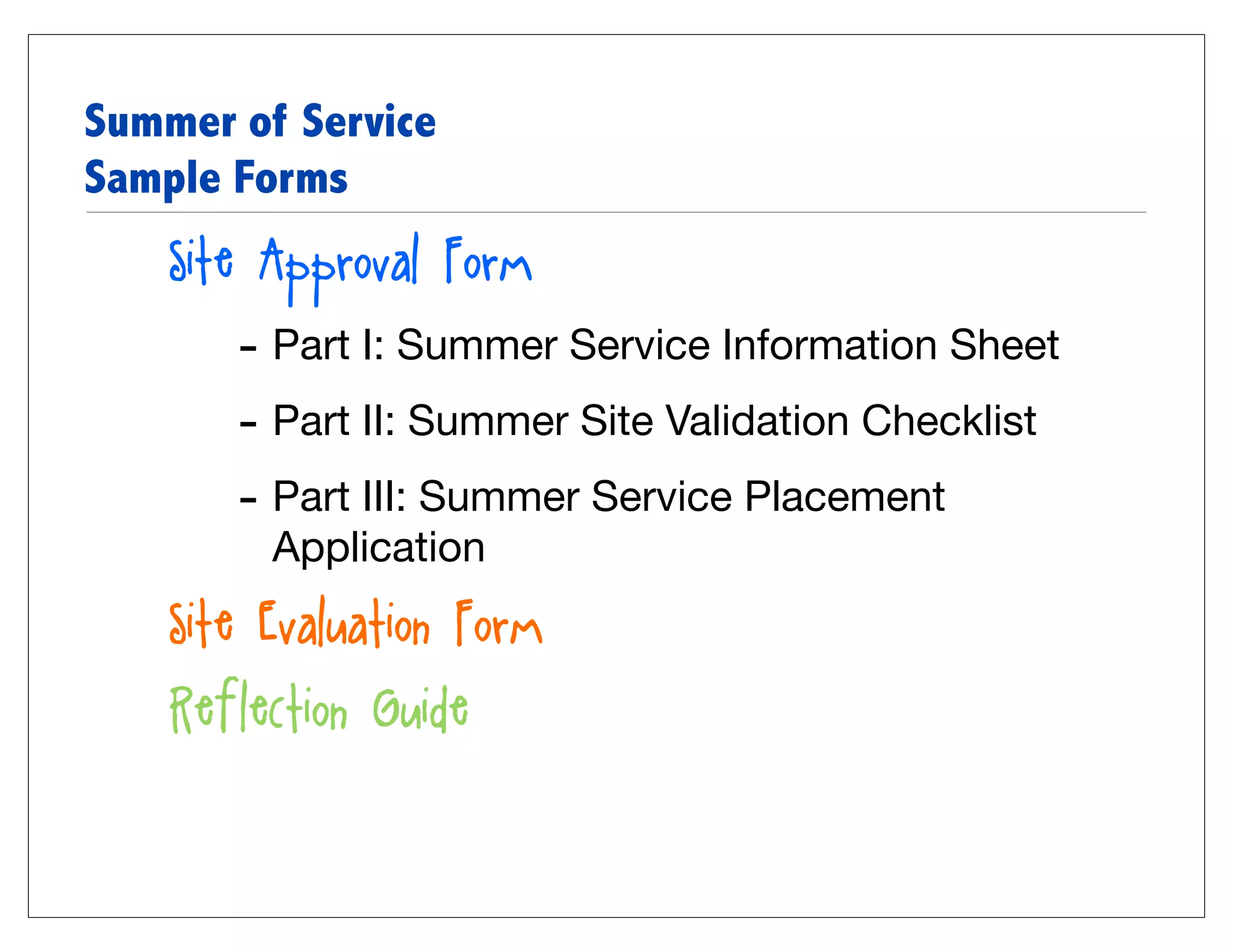 Summer of Service
Sample Forms

Site Approval Form

- Part I: Summer Service Information Sheet

- Part II: Summer Site Validation Checklist

- Part III: Summer Service Placement Application

Site Evaluation Form

Reflection Guide